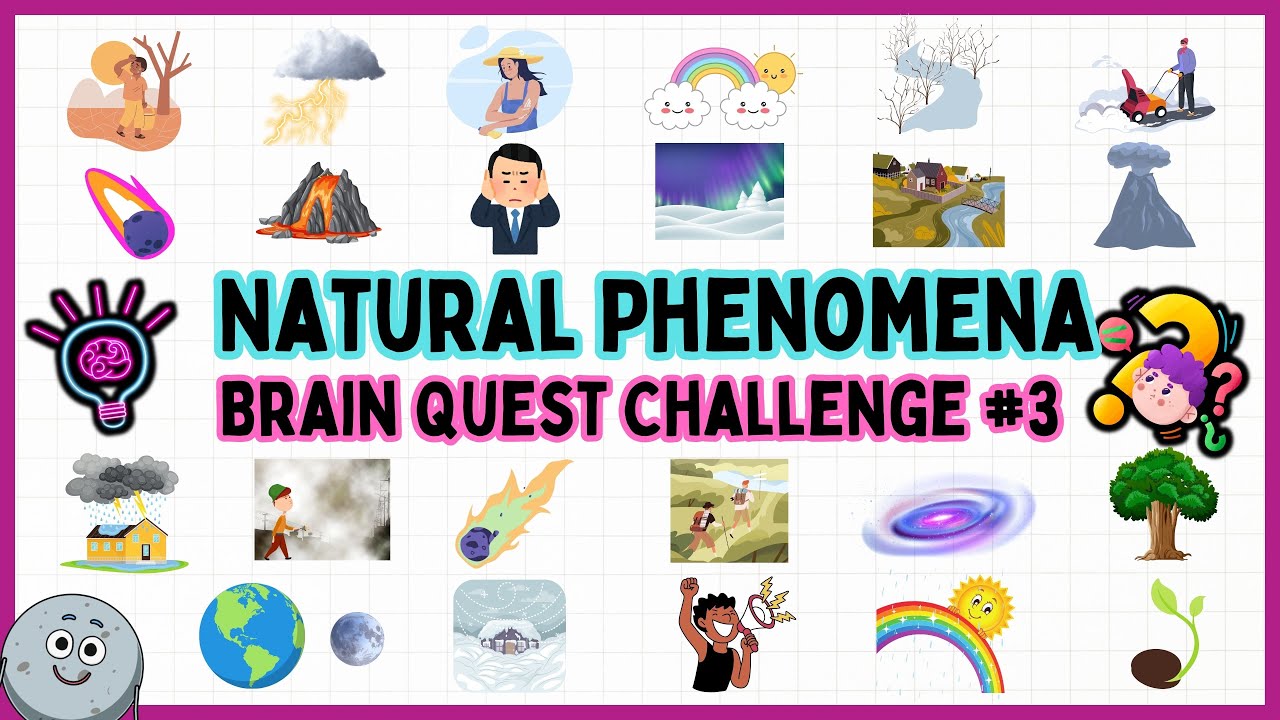 NATURAL PHENOMENA
BRAIN QUEST CHALLENGE #3